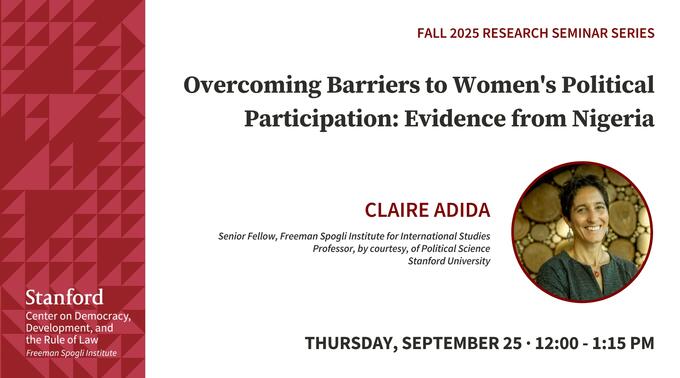 FALL 2025 RESEARCH SEMINAR SERIES

Overcoming Barriers to Women's Political Participation: Evidence from Nigeria

CLAIRE ADIDA

Senior Fellow, Freeman Spogli Institute for International Studies
Professor, by courtesy, of Political Science
Stanford University

Stanford
Center on Democracy, Development, and the Rule of Law
Freeman Spogli Institute

THURSDAY, SEPTEMBER 25 · 12:00 - 1:15 PM